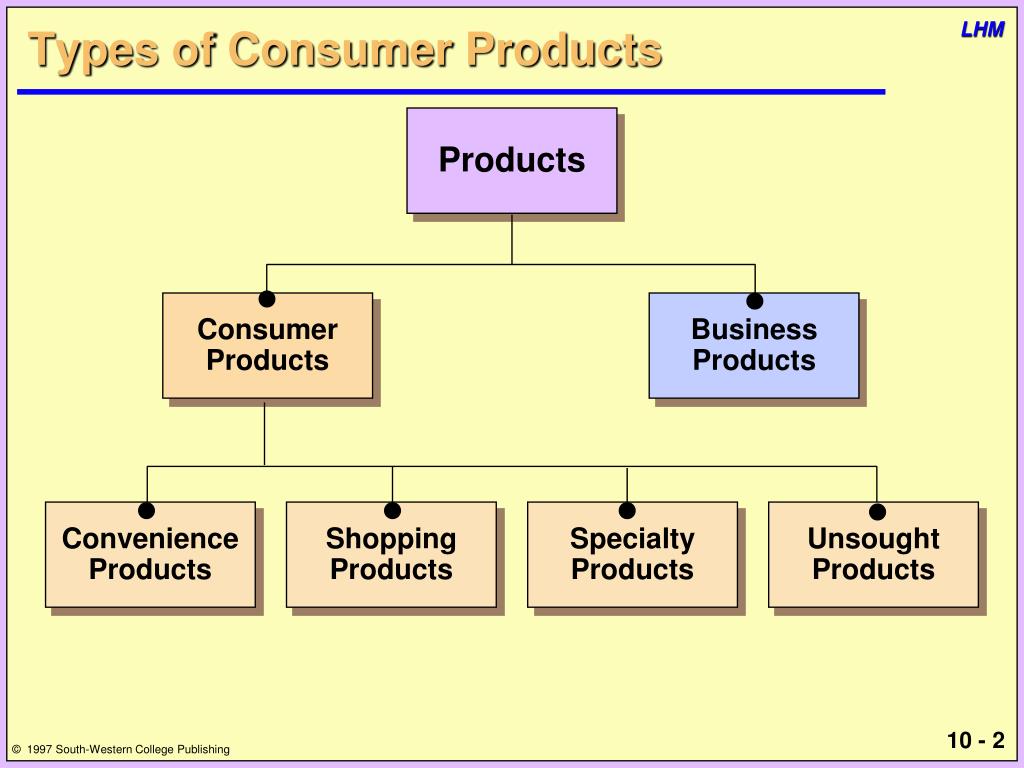 Types of Consumer Products

LHM

Products

Consumer Products

Business Products

Convenience Products

Shopping Products

Specialty Products

Unsought Products

© 1997 South-Western College Publishing

10 - 2